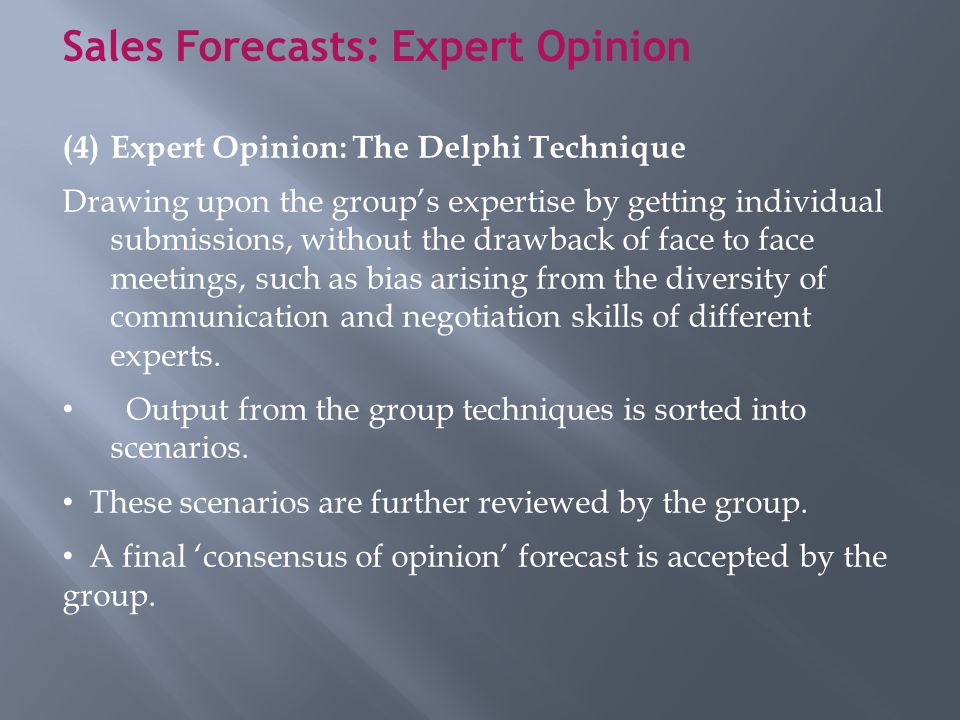 Sales Forecasts: Expert Opinion

(4) Expert Opinion: The Delphi Technique

Drawing upon the group's expertise by getting individual submissions, without the drawback of face to face meetings, such as bias arising from the diversity of communication and negotiation skills of different experts.

• Output from the group techniques is sorted into scenarios.

• These scenarios are further reviewed by the group.

• A final 'consensus of opinion' forecast is accepted by the group.